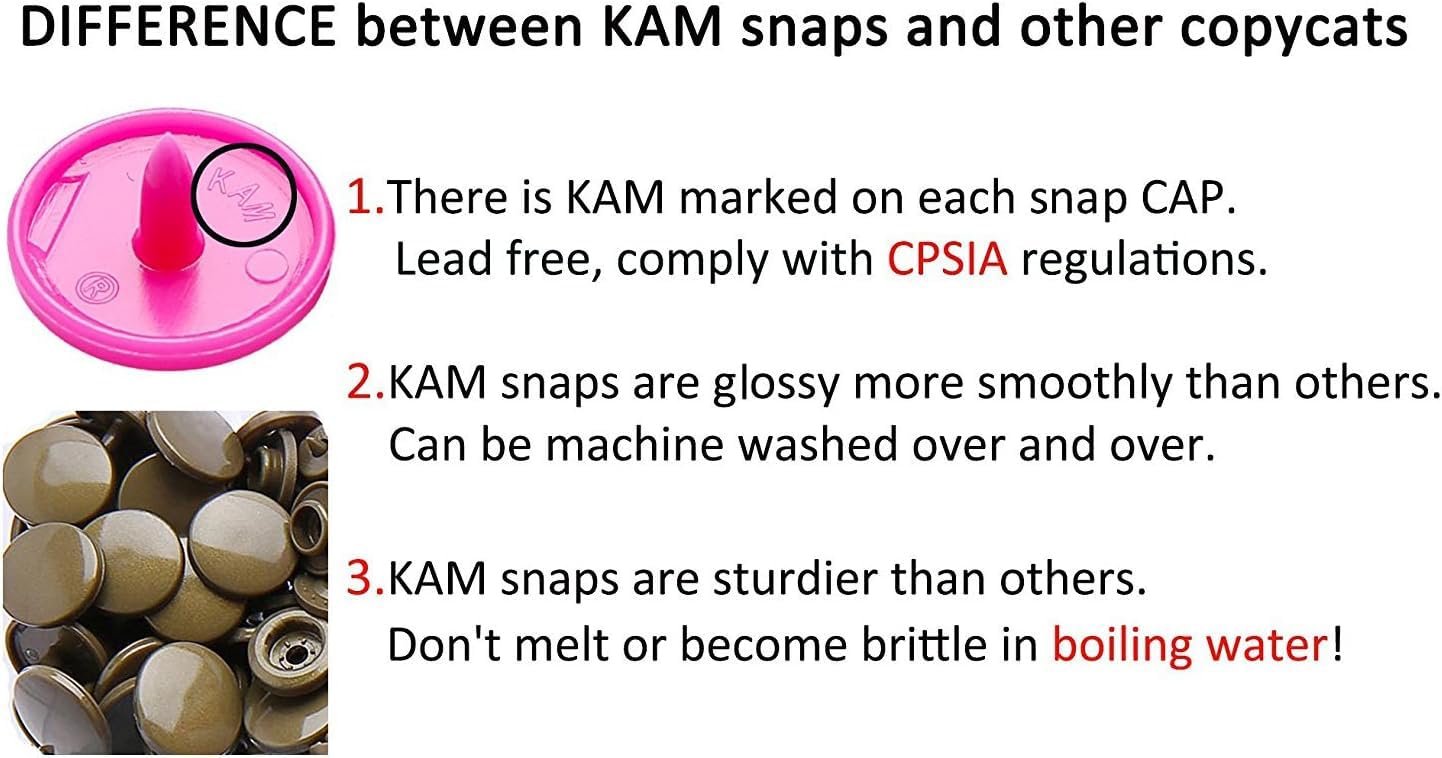 DIFFERENCE between KAM snaps and other copycats

KAM

R

1.There is KAM marked on each snap CAP.
Lead free, comply with CPSIA regulations.

2.KAM snaps are glossy more smoothly than others.
Can be machine washed over and over.

3.KAM snaps are sturdier than others.
Don't melt or become brittle in boiling water!